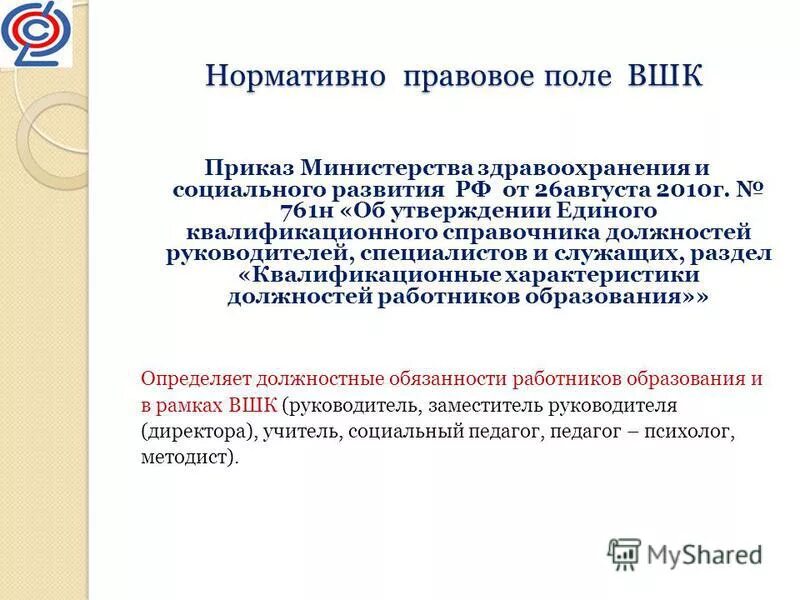 Нормативно правовое поле ВШК

Приказ Министерства здравоохранения и социального развития РФ от 26августа 2010г. № 761н «Об утверждении Единого квалификационного справочника должностей руководителей, специалистов и служащих, раздел «Квалификационные характеристики должностей работников образования»»

Определяет должностные обязанности работников образования и в рамках ВШК (руководитель, заместитель руководителя (директора), учитель, социальный педагог, педагог – психолог, методист).

MyShared